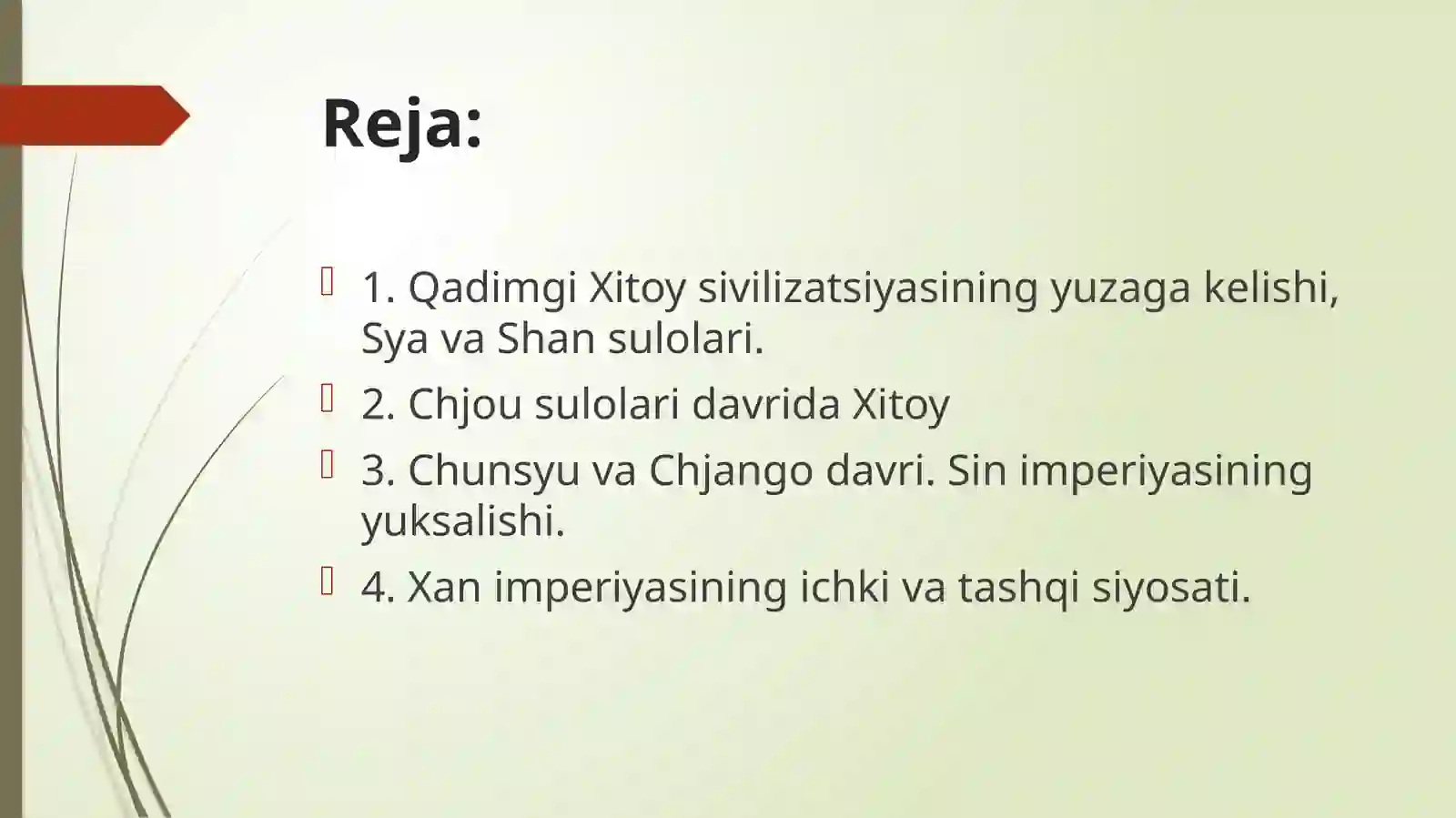 Reja:

1. Qadimgi Xitoy sivilizatsiyasining yuzaga kelishi, Sya va Shan sulolari.

2. Chjou sulolari davrida Xitoy

3. Chunsyu va Chjango davri. Sin imperiyasining yuksalishi.

4. Xan imperiyasining ichki va tashqi siyosati.